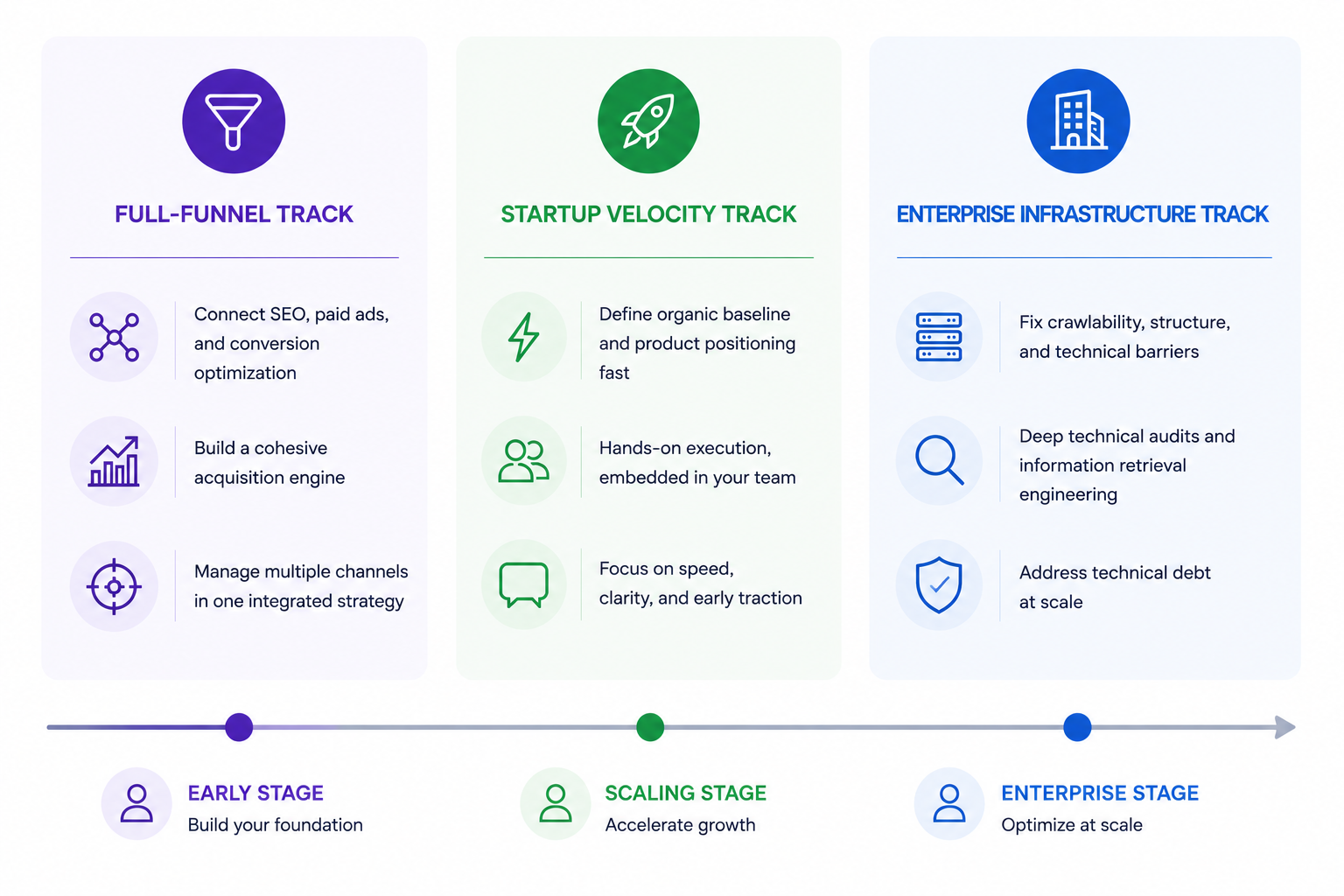 FULL-FUNNEL TRACK

Connect SEO, paid ads, and conversion optimization

Build a cohesive acquisition engine

Manage multiple channels in one integrated strategy

STARTUP VELOCITY TRACK

Define organic baseline and product positioning fast

Hands-on execution, embedded in your team

Focus on speed, clarity, and early traction

ENTERPRISE INFRASTRUCTURE TRACK

Fix crawlability, structure, and technical barriers

Deep technical audits and information retrieval engineering

Address technical debt at scale

EARLY STAGE
Build your foundation

SCALING STAGE
Accelerate growth

ENTERPRISE STAGE
Optimize at scale